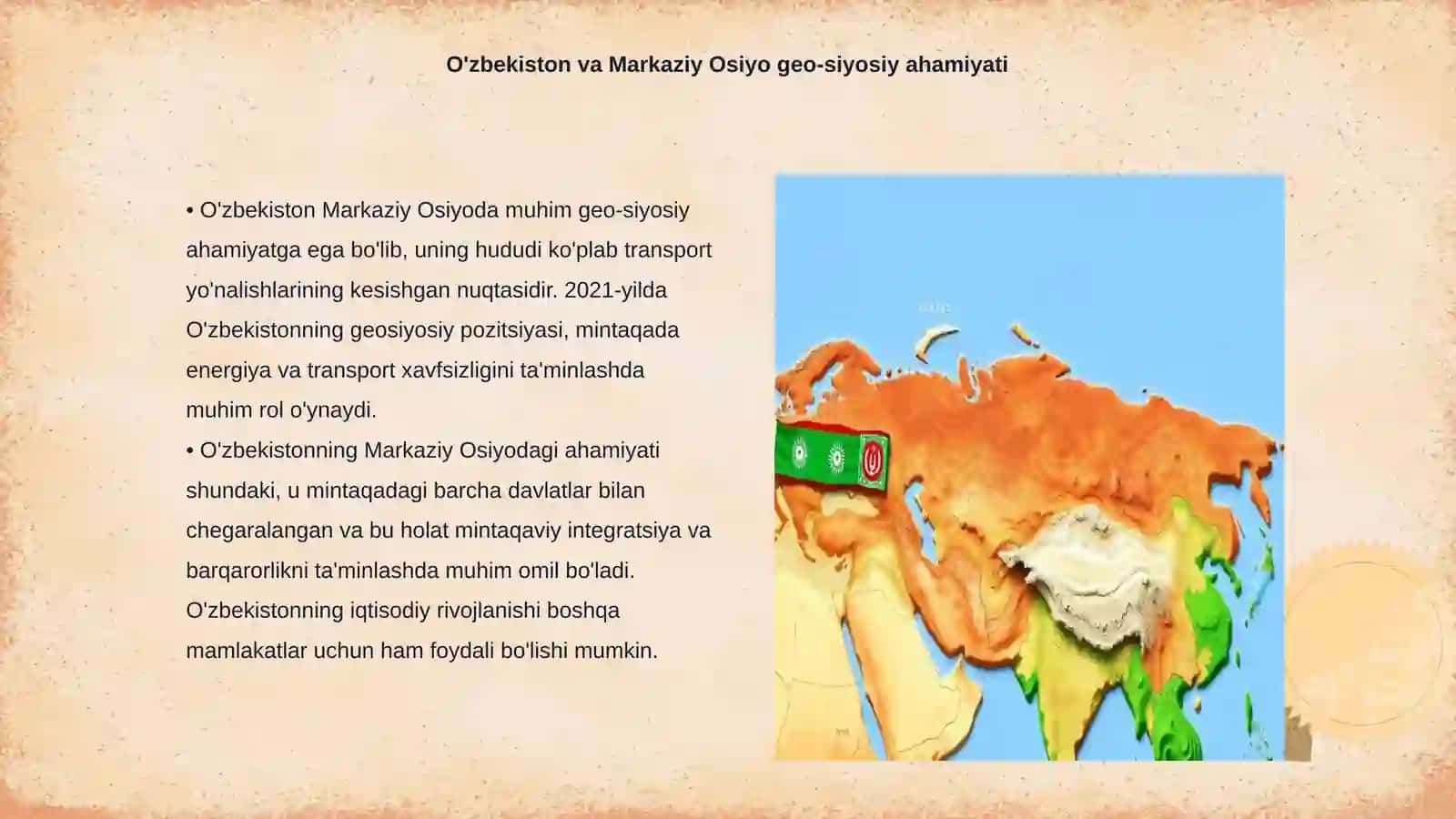 O'zbekiston va Markaziy Osiyo geo-siyosiy ahamiyati

• O'zbekiston Markaziy Osiyoda muhim geo-siyosiy ahamiyatga ega bo'lib, uning hududi ko'plab transport yo'nalishlarining kesishgan nuqtasidir. 2021-yilda O'zbekistonning geosiyosiy pozitsiyasi, mintaqada energiya va transport xavfsizligini ta'minlashda muhim rol o'ynaydi.
• O'zbekistonning Markaziy Osiyodagi ahamiyati shundaki, u mintaqadagi barcha davlatlar bilan chegaralangan va bu holat mintaqaviy integratsiya va barqarorlikni ta'minlashda muhim omil bo'ladi. O'zbekistonning iqtisodiy rivojlanishi boshqa mamlakatlar uchun ham foydali bo'lishi mumkin.